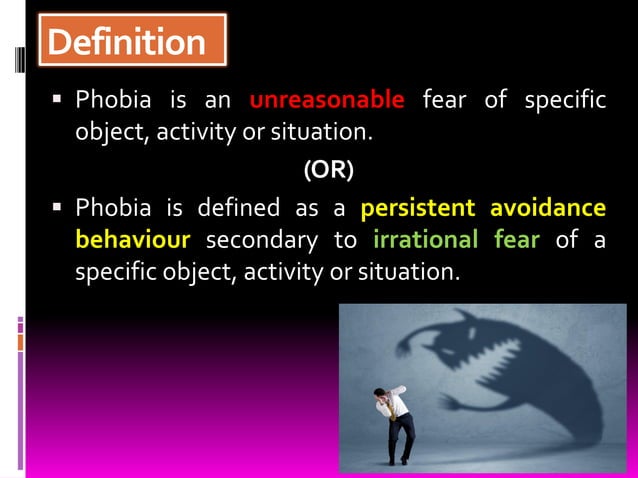 Definition

▪ Phobia is an unreasonable fear of specific object, activity or situation.

(OR)

▪ Phobia is defined as a persistent avoidance behaviour secondary to irrational fear of a specific object, activity or situation.